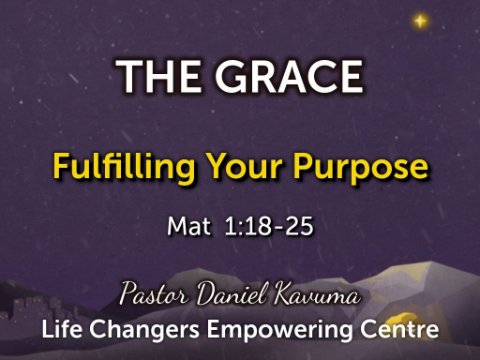 THE GRACE

Fulfilling Your Purpose

Mat 1:18-25

Pastor Daniel Kavuma
Life Changers Empowering Centre